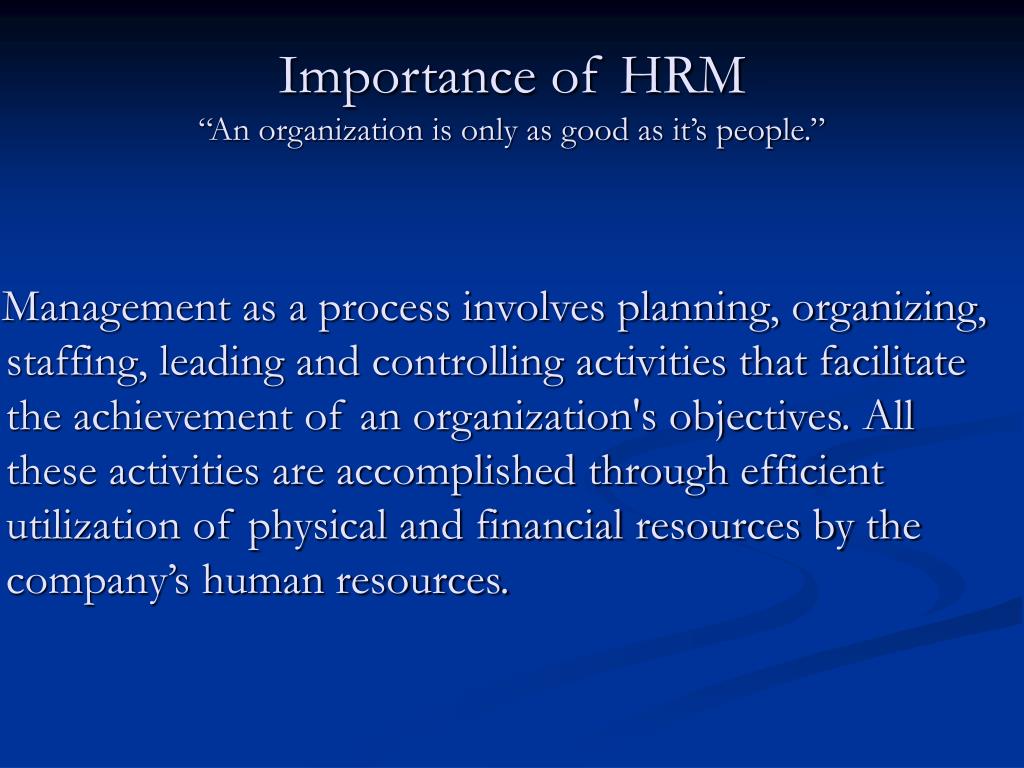 Importance of HRM
“An organization is only as good as it’s people.”

Management as a process involves planning, organizing, staffing, leading and controlling activities that facilitate the achievement of an organization's objectives. All these activities are accomplished through efficient utilization of physical and financial resources by the company’s human resources.